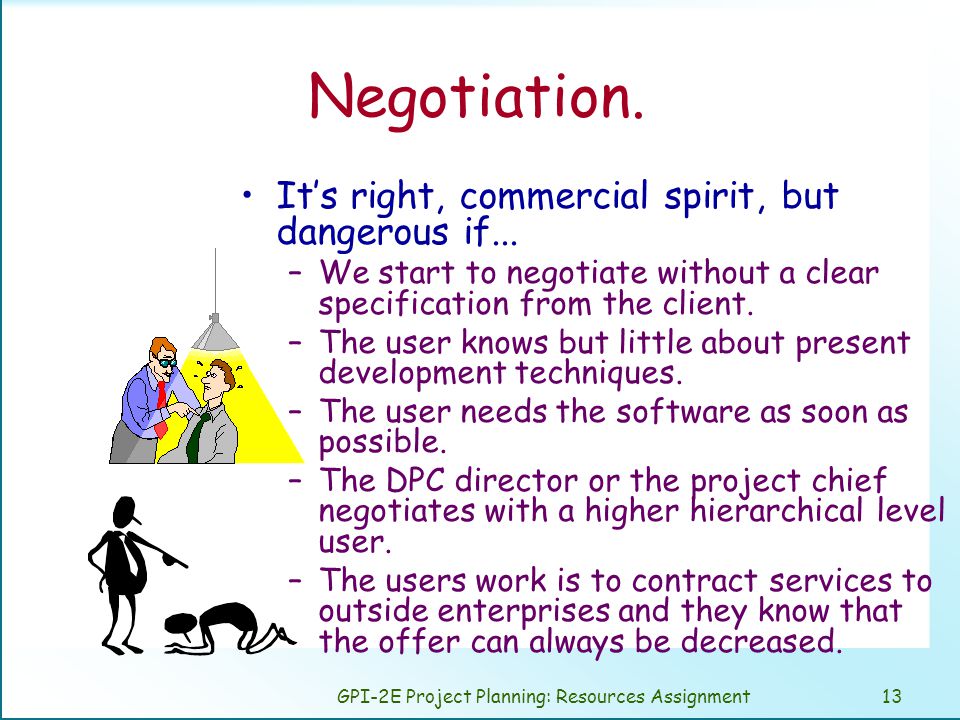 Negotiation.

• It's right, commercial spirit, but dangerous if...
– We start to negotiate without a clear specification from the client.
– The user knows but little about present development techniques.
– The user needs the software as soon as possible.
– The DPC director or the project chief negotiates with a higher hierarchical level user.
– The users work is to contract services to outside enterprises and they know that the offer can always be decreased.

GPI-2E Project Planning: Resources Assignment 13